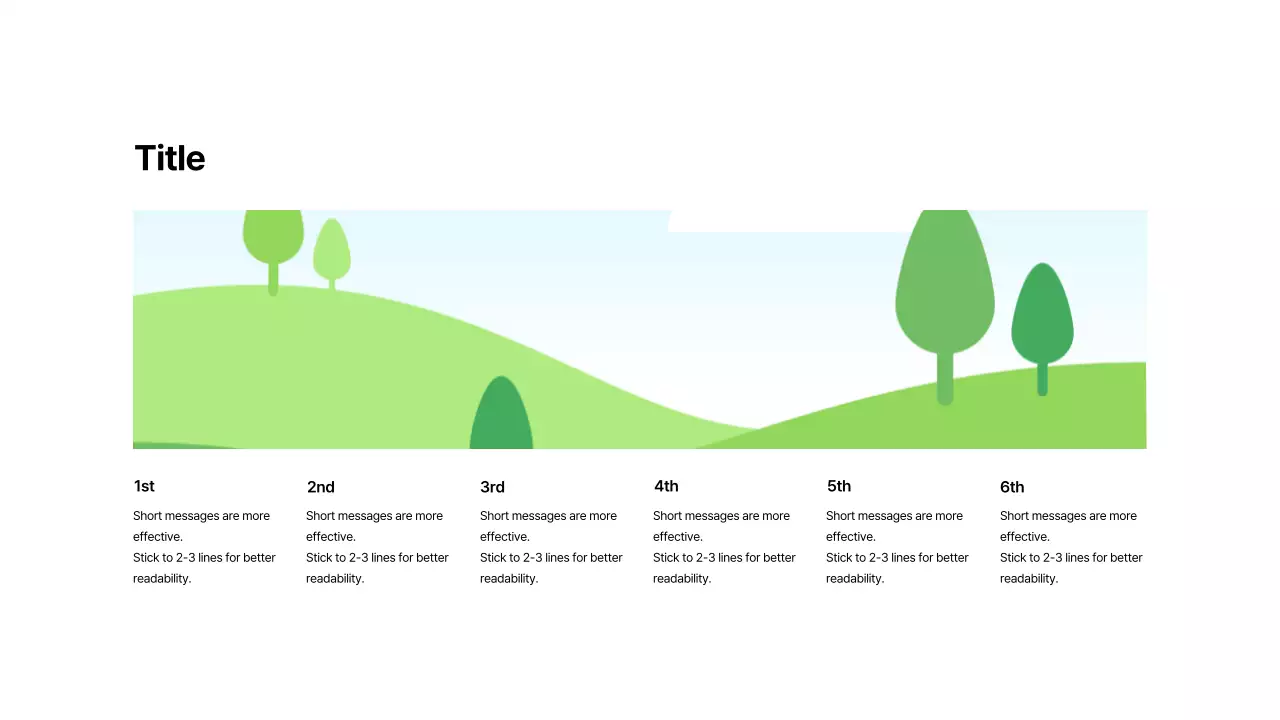 Title

1st

Short messages are more effective.
Stick to 2-3 lines for better readability.

2nd

Short messages are more effective.
Stick to 2-3 lines for better readability.

3rd

Short messages are more effective.
Stick to 2-3 lines for better readability.

4th

Short messages are more effective.
Stick to 2-3 lines for better readability.

5th

Short messages are more effective.
Stick to 2-3 lines for better readability.

6th

Short messages are more effective.
Stick to 2-3 lines for better readability.